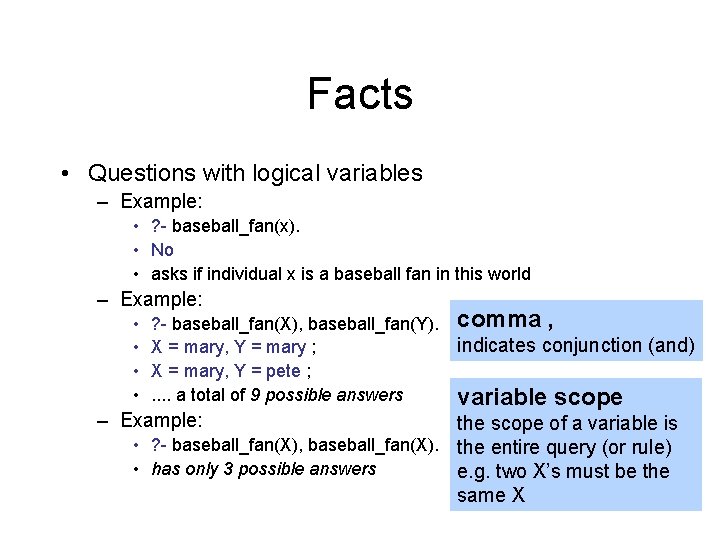 Facts

• Questions with logical variables
– Example:
• ?- baseball_fan(x).
• No
• asks if individual x is a baseball fan in this world
– Example:
• ?- baseball_fan(X), baseball_fan(Y).
• X = mary, Y = mary ;
• X = mary, Y = pete ;
• .... a total of 9 possible answers
– Example:
• ?- baseball_fan(X), baseball_fan(X).
• has only 3 possible answers

comma ,
indicates conjunction (and)

variable scope
the scope of a variable is the entire query (or rule) e.g. two X's must be the same X